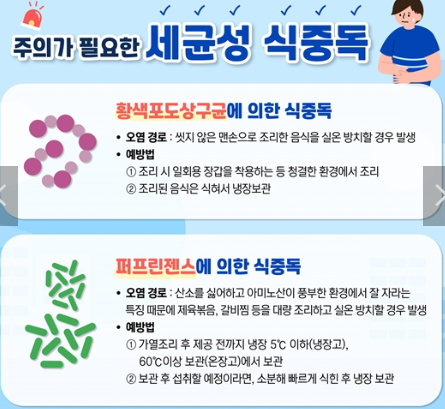 주의가 필요한 세균성 식중독

황색포도상구균에 의한 식중독

• 오염 경로 : 씻지 않은 맨손으로 조리한 음식을 실온 방치할 경우 발생
• 예방법
① 조리 시 일회용 장갑을 착용하는 등 청결한 환경에서 조리
② 조리된 음식은 식혀서 냉장보관

퍼프린젠스에 의한 식중독

• 오염 경로 : 산소를 싫어하고 아미노산이 풍부한 환경에서 잘 자라는 특징 때문에 제육볶음, 갈비찜 등을 대량 조리하고 실온 방치할 경우 발생
• 예방법
① 가열조리 후 제공 전까지 냉장 5℃ 이하(냉장고), 60℃이상 보관(온장고)에서 보관
② 보관 후 섭취할 예정이라면, 소분해 빠르게 식힌 후 냉장 보관